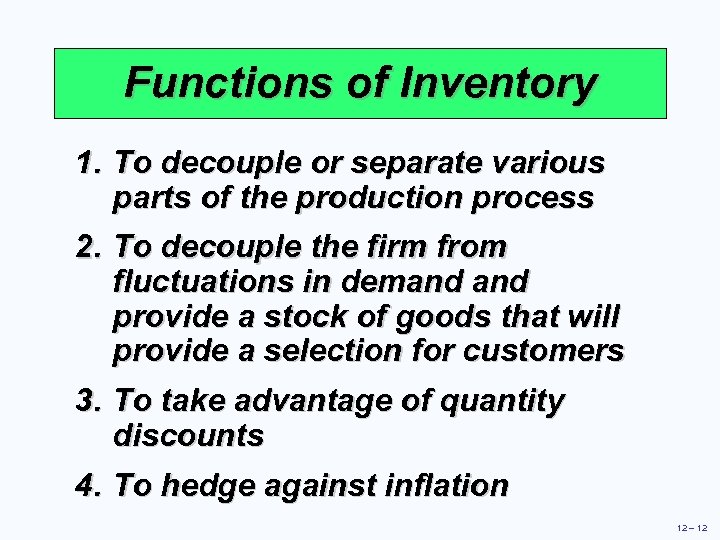 Functions of Inventory

1. To decouple or separate various parts of the production process

2. To decouple the firm from fluctuations in demand and provide a stock of goods that will provide a selection for customers

3. To take advantage of quantity discounts

4. To hedge against inflation

12 – 12